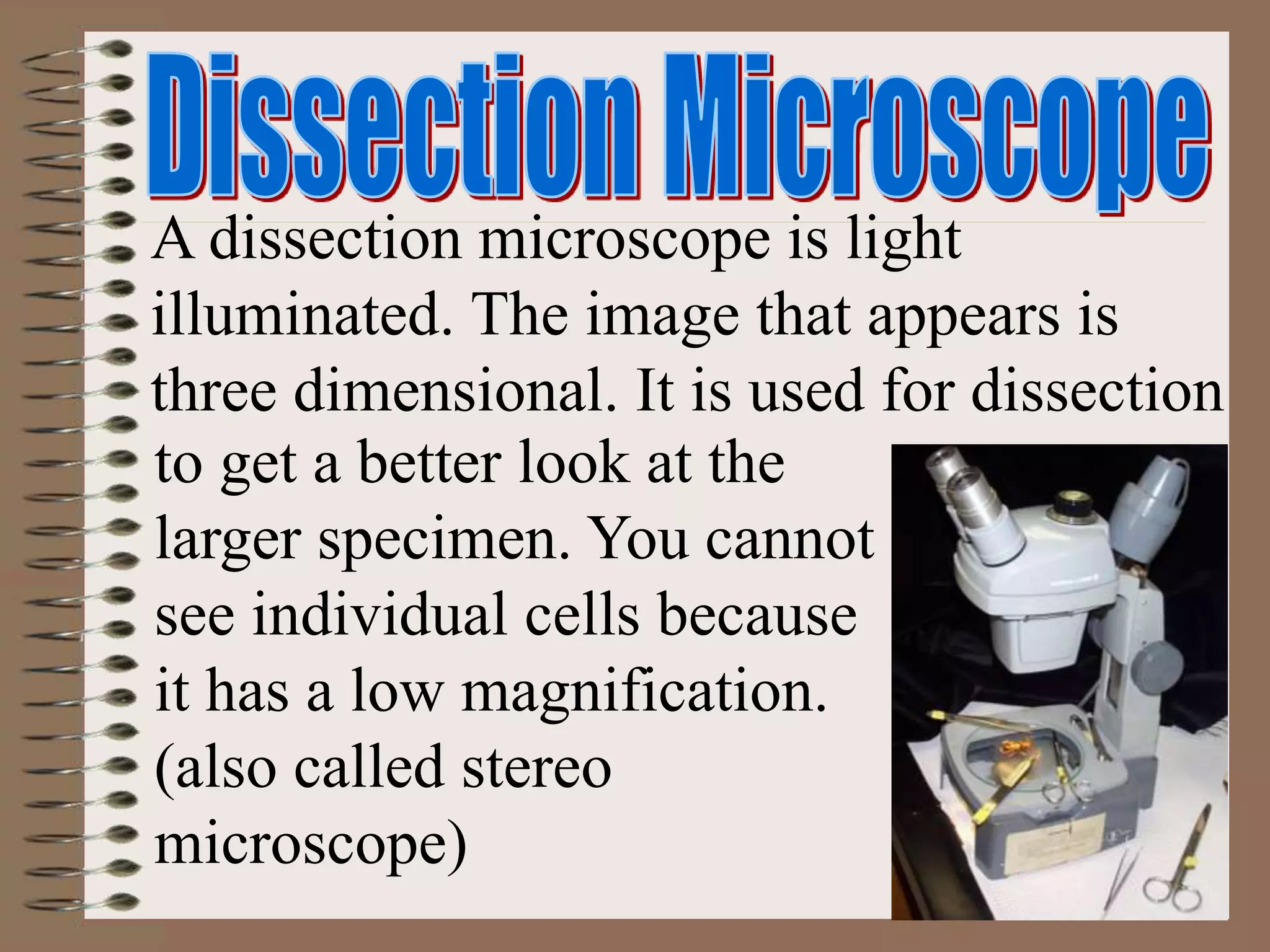 Dissection Microscope

A dissection microscope is light illuminated. The image that appears is three dimensional. It is used for dissection to get a better look at the larger specimen. You cannot see individual cells because it has a low magnification. (also called stereo microscope)